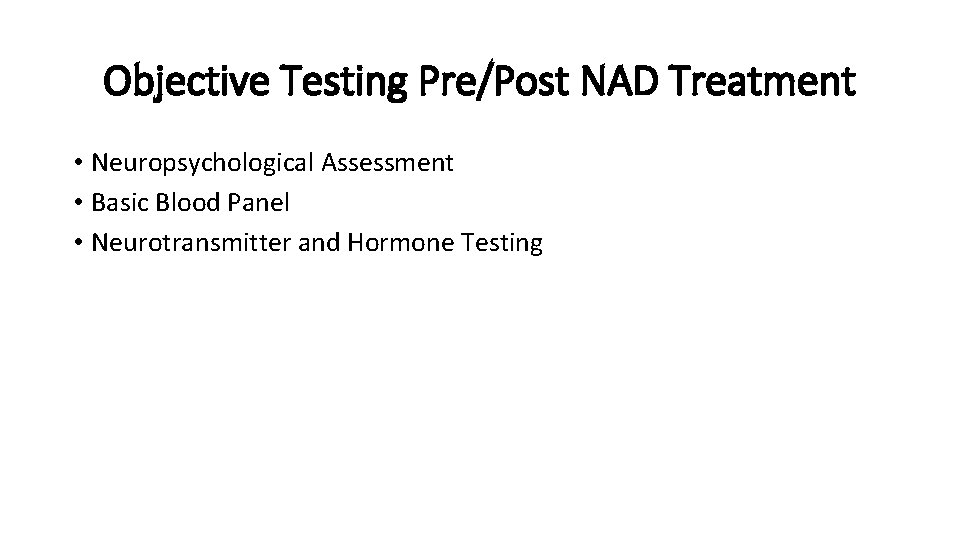 Objective Testing Pre/Post NAD Treatment

• Neuropsychological Assessment
• Basic Blood Panel
• Neurotransmitter and Hormone Testing